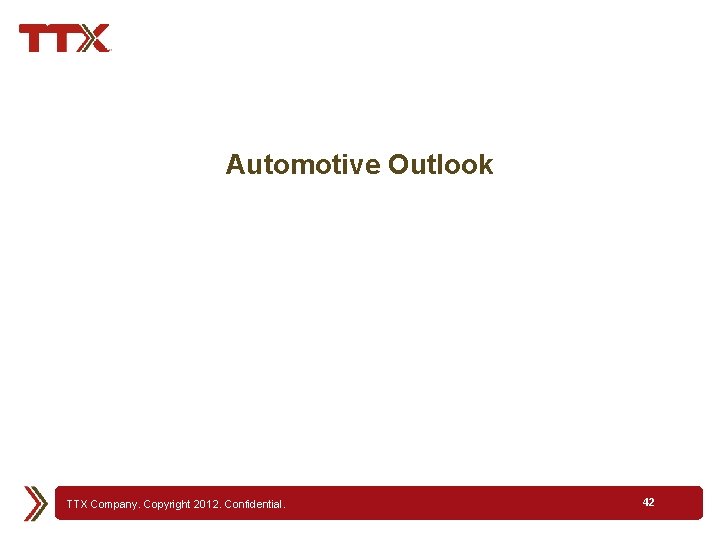 TTX

Automotive Outlook

TTX Company. Copyright 2012. Confidential.

42